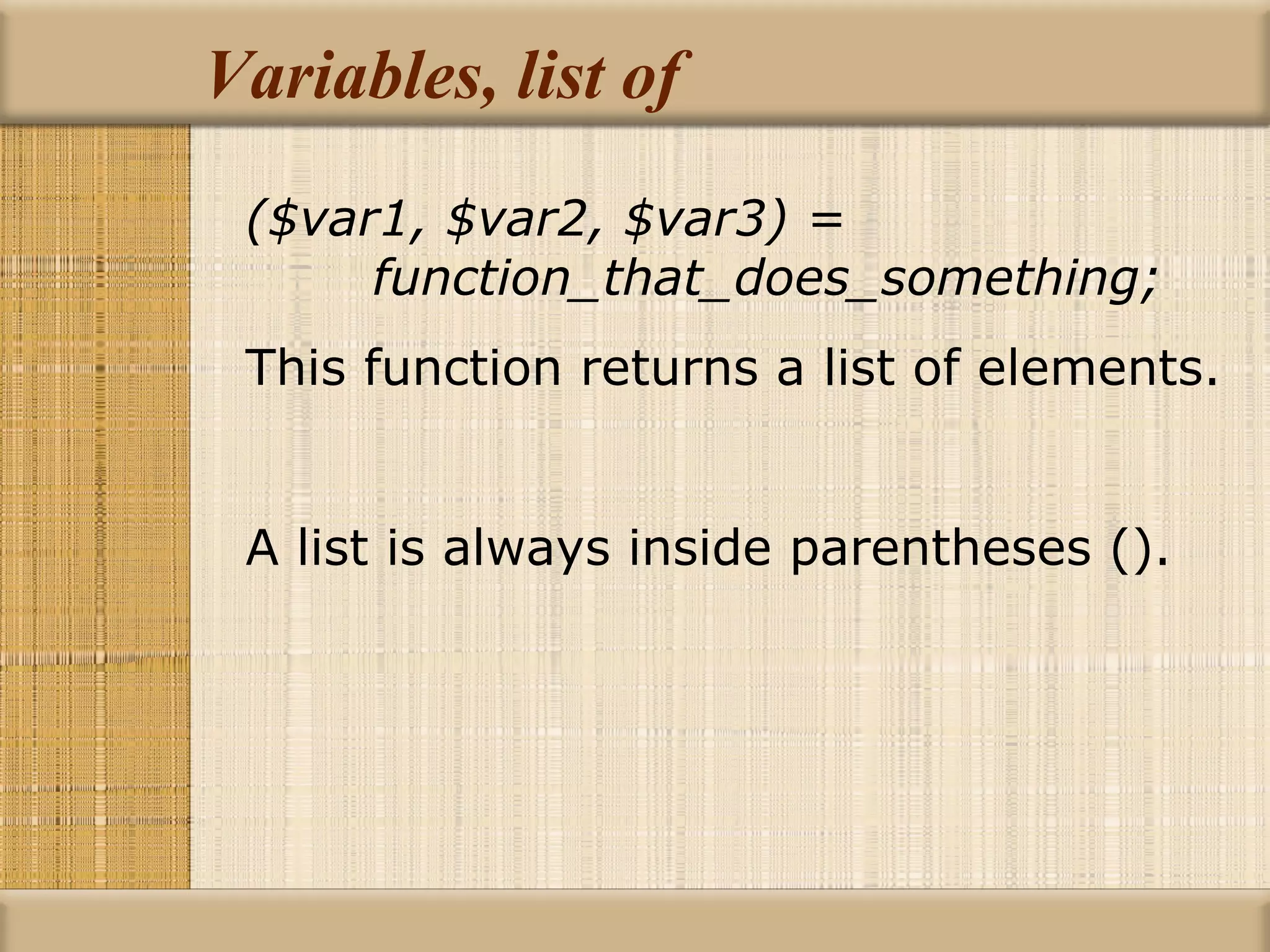 Variables, list of

($var1, $var2, $var3) =
function_that_does_something;

This function returns a list of elements.

A list is always inside parentheses ().